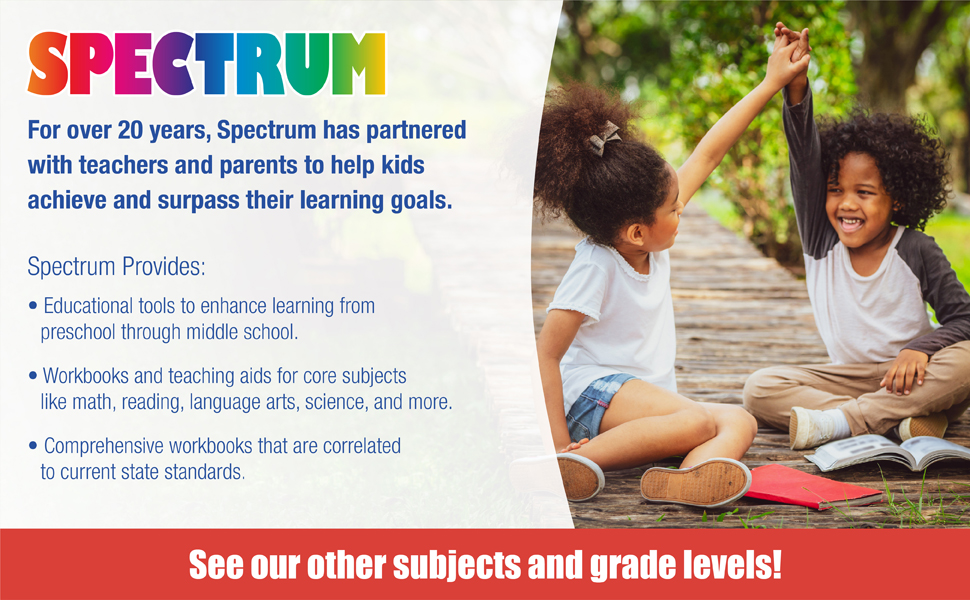 SPECTRUM

For over 20 years, Spectrum has partnered with teachers and parents to help kids achieve and surpass their learning goals.

Spectrum Provides:

• Educational tools to enhance learning from preschool through middle school.

• Workbooks and teaching aids for core subjects like math, reading, language arts, science, and more.

• Comprehensive workbooks that are correlated to current state standards.

See our other subjects and grade levels!